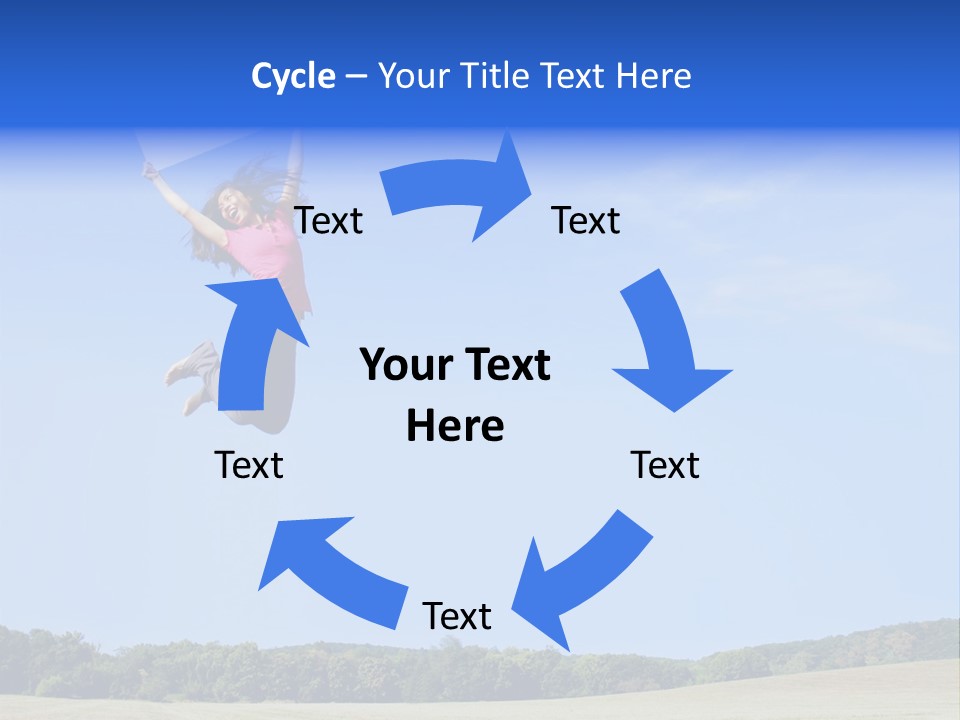 Cycle – Your Title Text Here

Text

Text

Your Text Here

Text

Text

Text